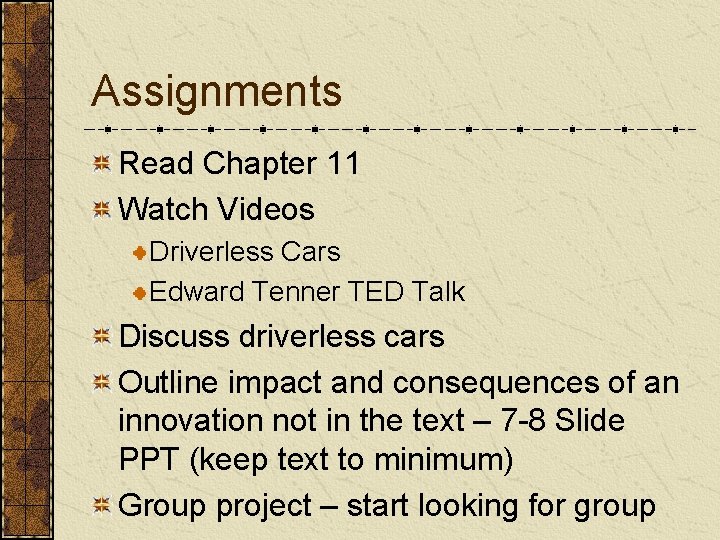 Assignments

Read Chapter 11

Watch Videos

Driverless Cars

Edward Tenner TED Talk

Discuss driverless cars

Outline impact and consequences of an innovation not in the text – 7-8 Slide PPT (keep text to minimum)

Group project – start looking for group